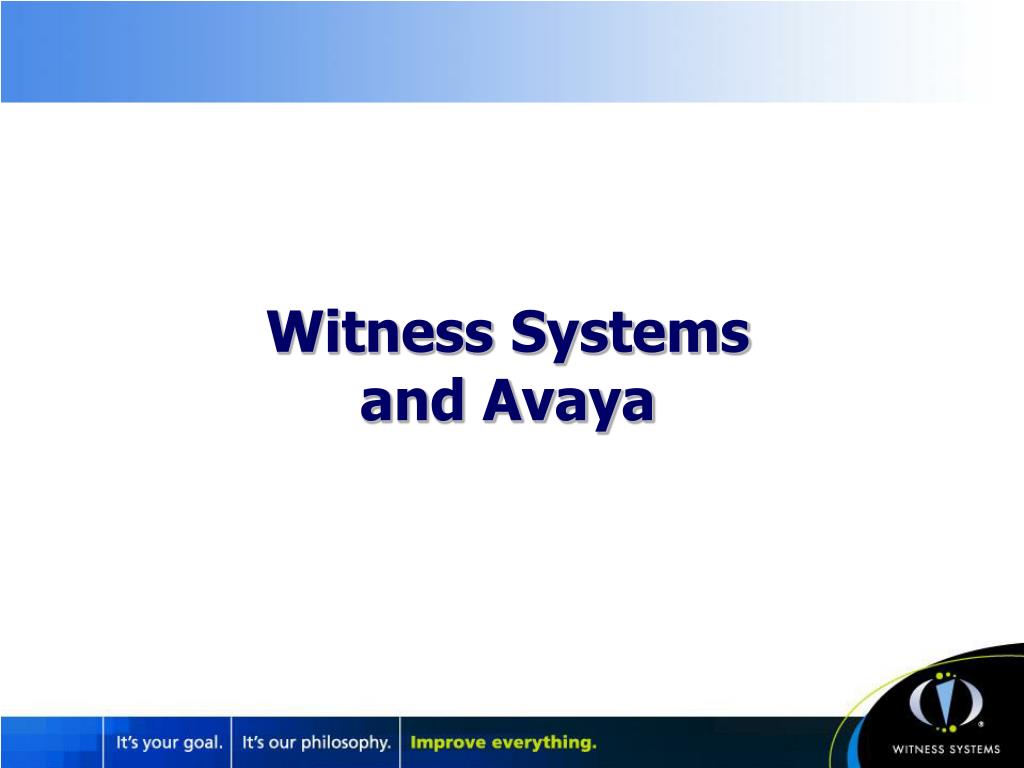 Witness Systems and Avaya

It's your goal. It's our philosophy. Improve everything.

WITNESS SYSTEMS